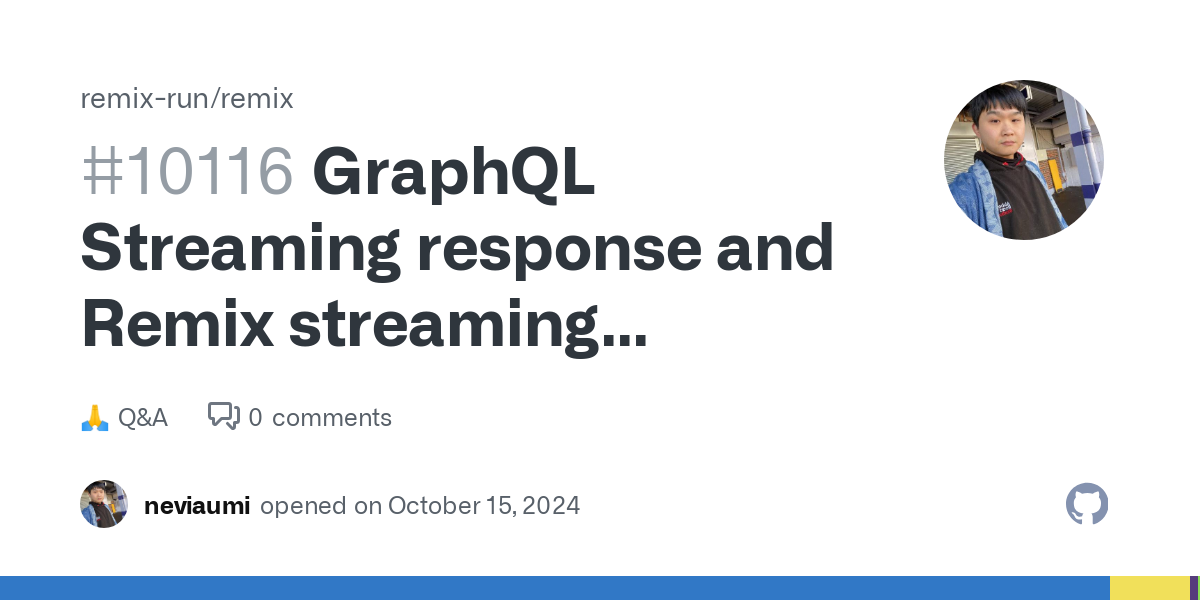 remix-run/remix

#10116 GraphQL Streaming response and Remix streaming...

🙏 Q&A 0 comments

neviaumi opened on October 15, 2024